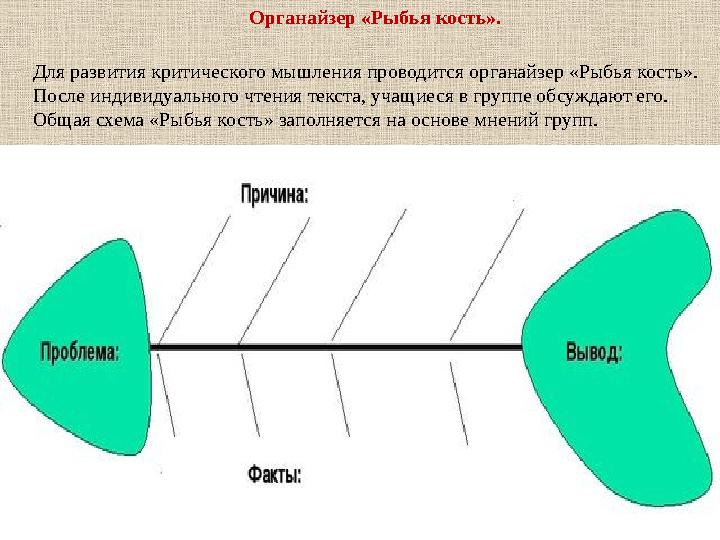 Органайзер «Рыбья кость».

Для развития критического мышления проводится органайзер «Рыбья кость». После индивидуального чтения текста, учащиеся в группе обсуждают его. Общая схема «Рыбья кость» заполняется на основе мнений групп.

Причина:

Проблема:

Вывод:

Факты: